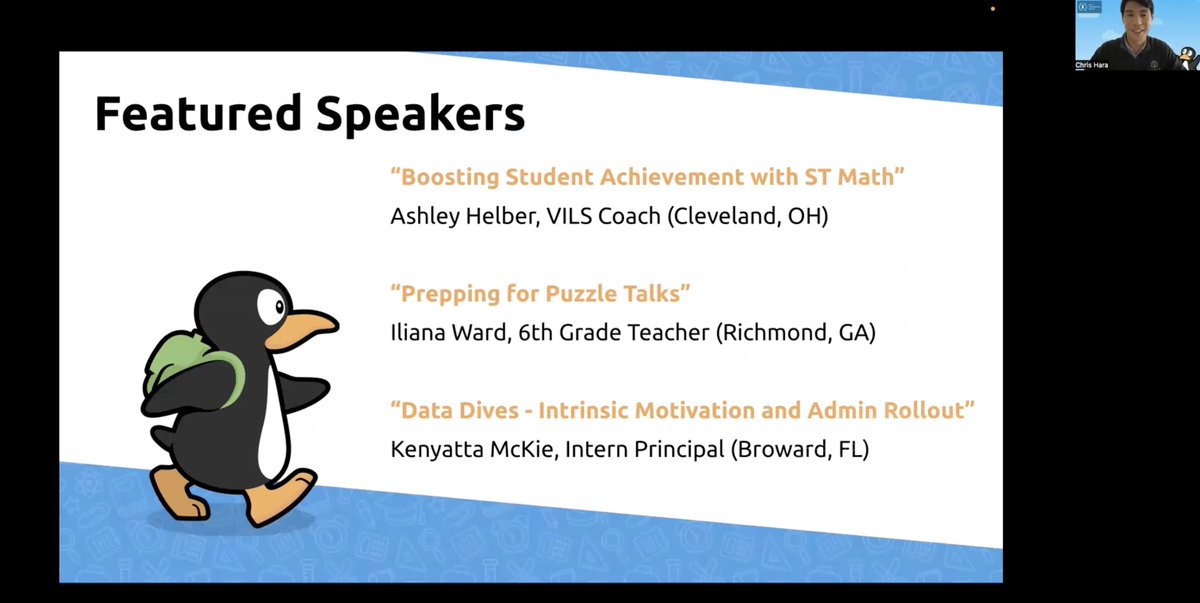 Chris Hara

Featured Speakers

"Boosting Student Achievement with ST Math"
Ashley Helber, VILS Coach (Cleveland, OH)

"Prepping for Puzzle Talks"
Iliana Ward, 6th Grade Teacher (Richmond, GA)

"Data Dives - Intrinsic Motivation and Admin Rollout"
Kenyatta McKie, Intern Principal (Broward, FL)